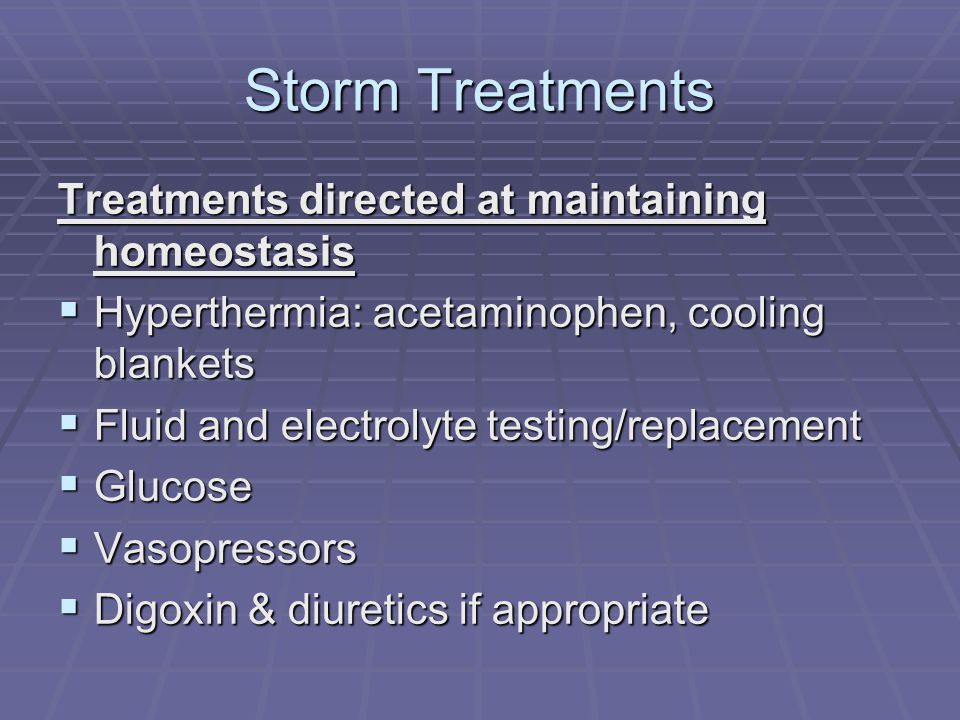 Storm Treatments

Treatments directed at maintaining homeostasis

- Hyperthermia: acetaminophen, cooling blankets
- Fluid and electrolyte testing/replacement
- Glucose
- Vasopressors
- Digoxin & diuretics if appropriate